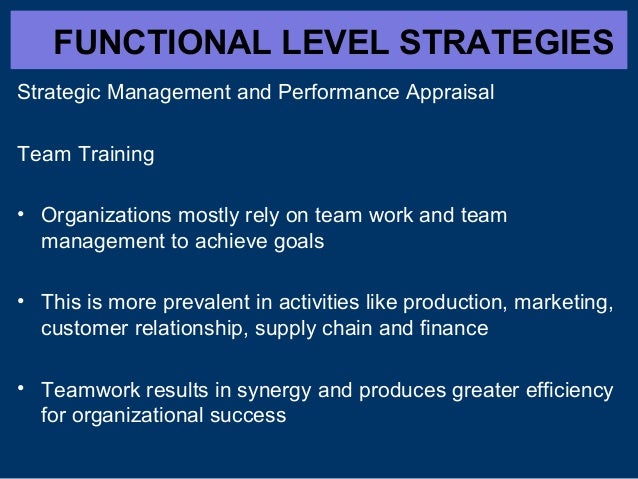 FUNCTIONAL LEVEL STRATEGIES

Strategic Management and Performance Appraisal

Team Training

• Organizations mostly rely on team work and team management to achieve goals

• This is more prevalent in activities like production, marketing, customer relationship, supply chain and finance

• Teamwork results in synergy and produces greater efficiency for organizational success